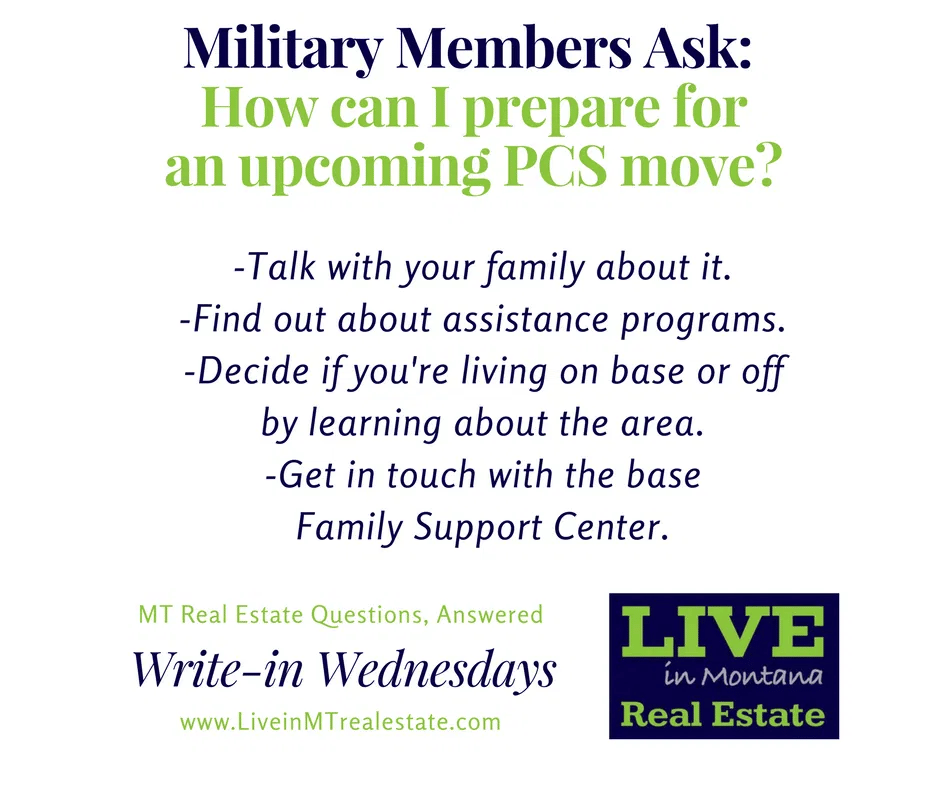 Military Members Ask:
How can I prepare for an upcoming PCS move?

-Talk with your family about it.
-Find out about assistance programs.
-Decide if you're living on base or off by learning about the area.
-Get in touch with the base Family Support Center.

MT Real Estate Questions, Answered
Write-in Wednesdays
www.LiveinMTrealestate.com

LIVE in Montana Real Estate